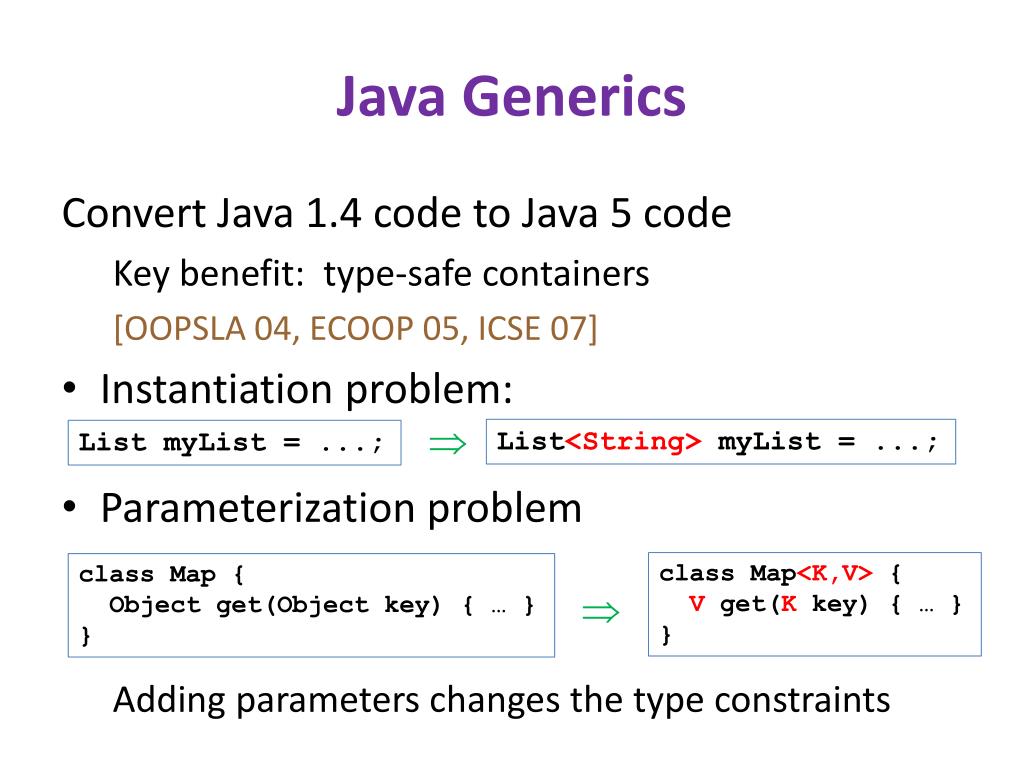 Java Generics

Convert Java 1.4 code to Java 5 code

Key benefit: type-safe containers

[OOPSLA 04, ECOOP 05, ICSE 07]

• Instantiation problem:

List myList = ...;

$\Rightarrow$

List<String> myList = ...;

• Parameterization problem

class Map {
  Object get(Object key) { … }
}

$\Rightarrow$

class Map<K,V> {
  V get(K key) { … }
}

Adding parameters changes the type constraints